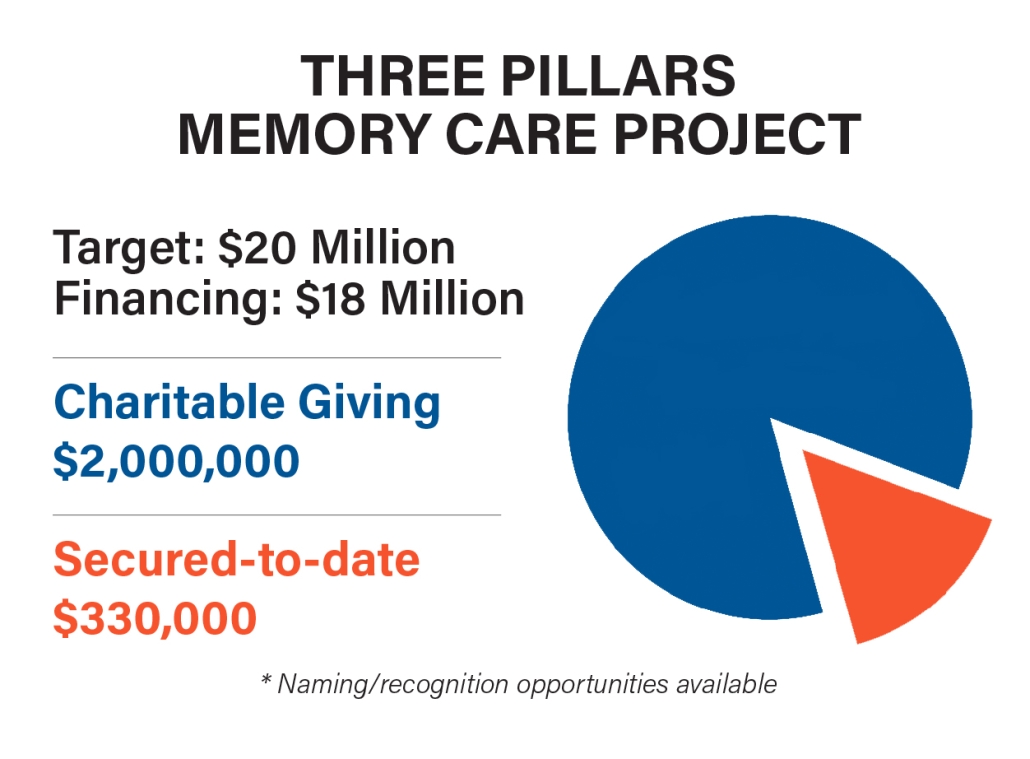 THREE PILLARS
MEMORY CARE PROJECT

Target: \$20 Million
Financing: \$18 Million

Charitable Giving
\$2,000,000

Secured-to-date
\$330,000

* Naming/recognition opportunities available